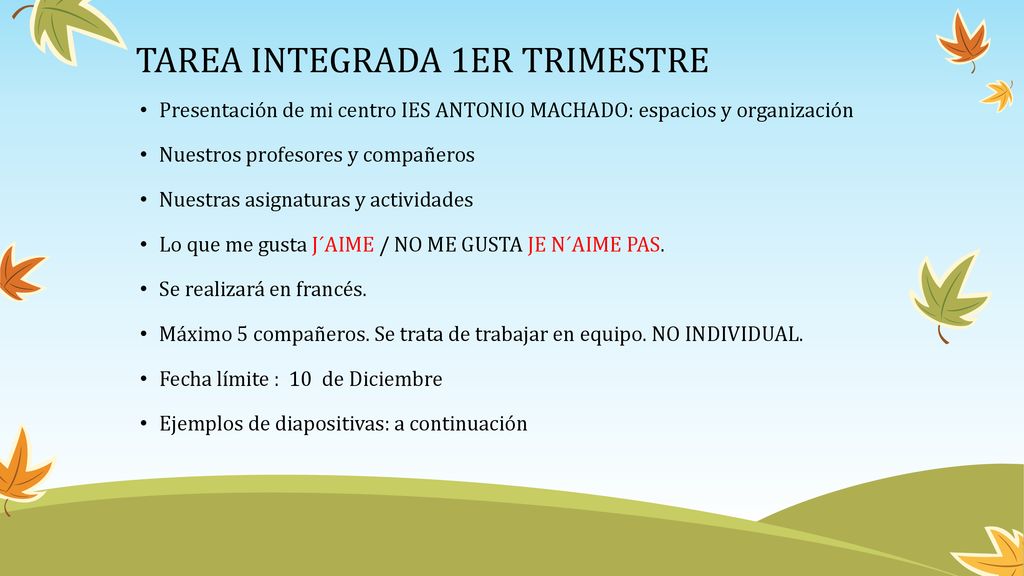 TAREA INTEGRADA 1ER TRIMESTRE

• Presentación de mi centro IES ANTONIO MACHADO: espacios y organización

• Nuestros profesores y compañeros

• Nuestras asignaturas y actividades

• Lo que me gusta J´AIME / NO ME GUSTA JE N´AIME PAS.

• Se realizará en francés.

• Máximo 5 compañeros. Se trata de trabajar en equipo. NO INDIVIDUAL.

• Fecha límite : 10 de Diciembre

• Ejemplos de diapositivas: a continuación